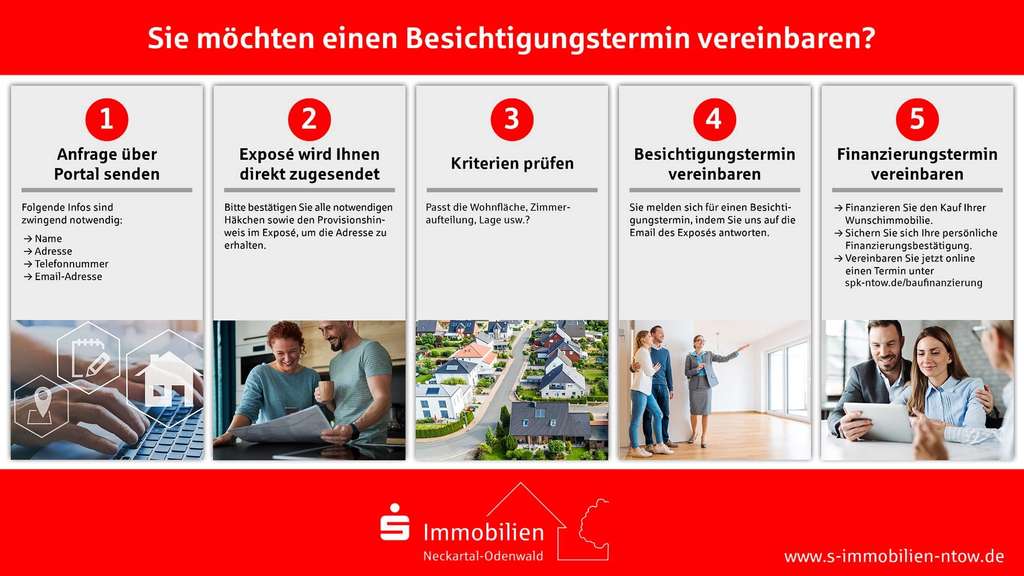 Sie möchten einen Besichtigungstermin vereinbaren?

1

Anfrage über Portal senden

Folgende Infos sind zwingend notwendig:

→ Name
→ Adresse
→ Telefonnummer
→ Email-Adresse

2

Exposé wird Ihnen direkt zugesendet

Bitte bestätigen Sie alle notwendigen Häkchen sowie den Provisionshinweis im Exposé, um die Adresse zu erhalten.

3

Kriterien prüfen

Passt die Wohnfläche, Zimmeraufteilung, Lage usw.?

4

Besichtigungstermin vereinbaren

Sie melden sich für einen Besichtigungstermin, indem Sie uns auf die Email des Exposés antworten.

5

Finanzierungstermin vereinbaren

→ Finanzieren Sie den Kauf Ihrer Wunschimmobilie.
→ Sichern Sie sich Ihre persönliche Finanzierungsbestätigung.
→ Vereinbaren Sie jetzt online einen Termin unter spk-ntow.de/baufinanzierung

Immobilien
Neckartal-Odenwald

www.s-immobilien-ntow.de